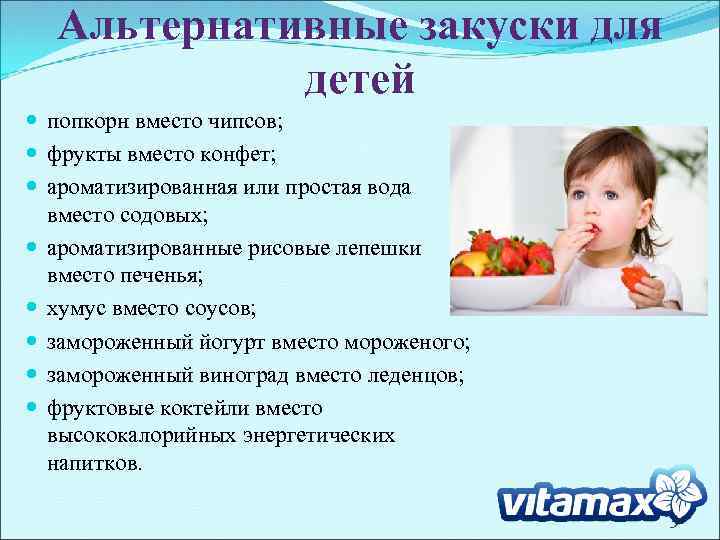 Альтернативные закуски для детей

- попкорн вместо чипсов;
- фрукты вместо конфет;
- ароматизированная или простая вода вместо содовых;
- ароматизированные рисовые лепешки вместо печенья;
- хумус вместо соусов;
- замороженный йогурт вместо мороженого;
- замороженный виноград вместо леденцов;
- фруктовые коктейли вместо высококалорийных энергетических напитков.

vitamax